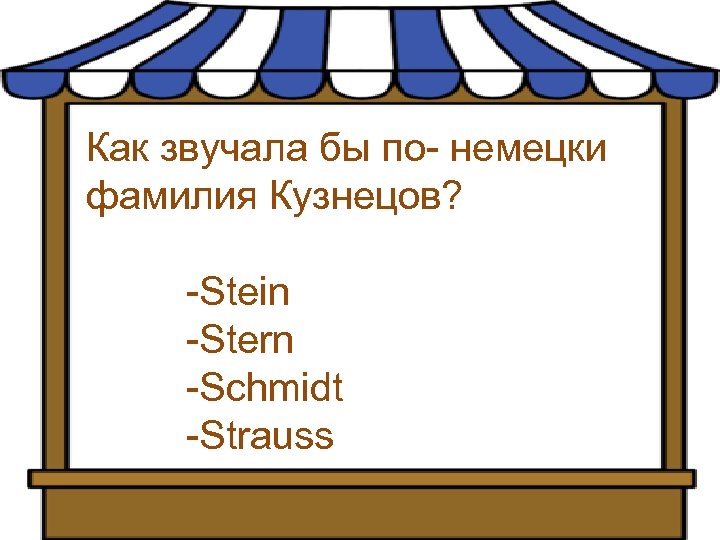 Как звучала бы по- немецки фамилия Кузнецов?

-Stein
-Stern
-Schmidt
-Strauss